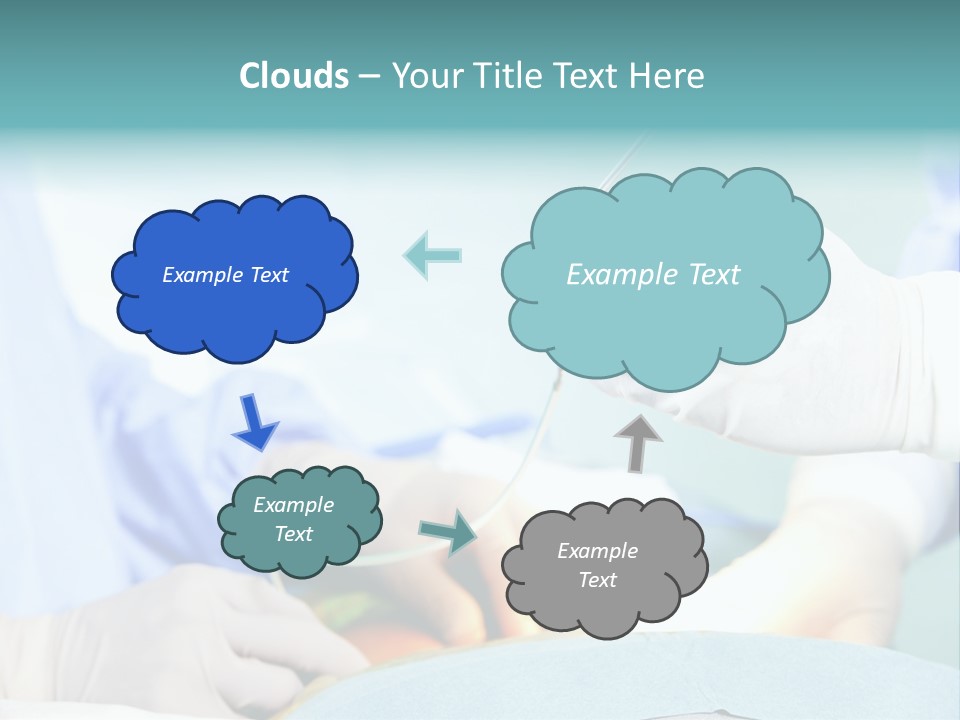 Clouds – Your Title Text Here

Example Text

Example Text

Example Text

Example Text